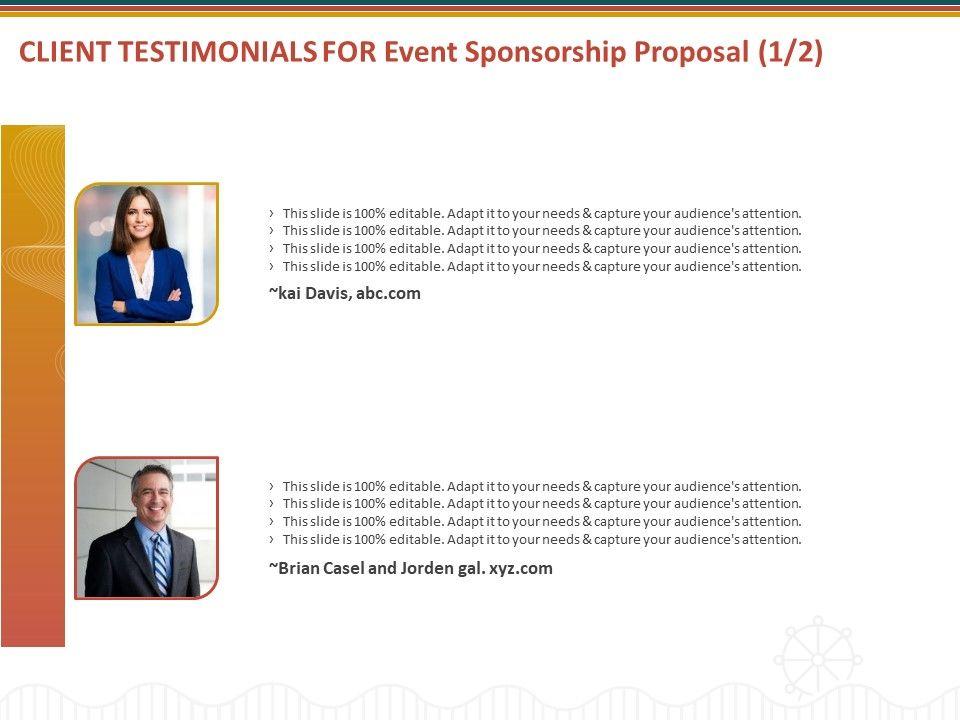 CLIENT TESTIMONIALS FOR Event Sponsorship Proposal (1/2)

› This slide is 100% editable. Adapt it to your needs & capture your audience's attention.
› This slide is 100% editable. Adapt it to your needs & capture your audience's attention.
› This slide is 100% editable. Adapt it to your needs & capture your audience's attention.
› This slide is 100% editable. Adapt it to your needs & capture your audience's attention.

~kai Davis, abc.com

› This slide is 100% editable. Adapt it to your needs & capture your audience's attention.
› This slide is 100% editable. Adapt it to your needs & capture your audience's attention.
› This slide is 100% editable. Adapt it to your needs & capture your audience's attention.
› This slide is 100% editable. Adapt it to your needs & capture your audience's attention.

~Brian Casel and Jorden gal. xyz.com